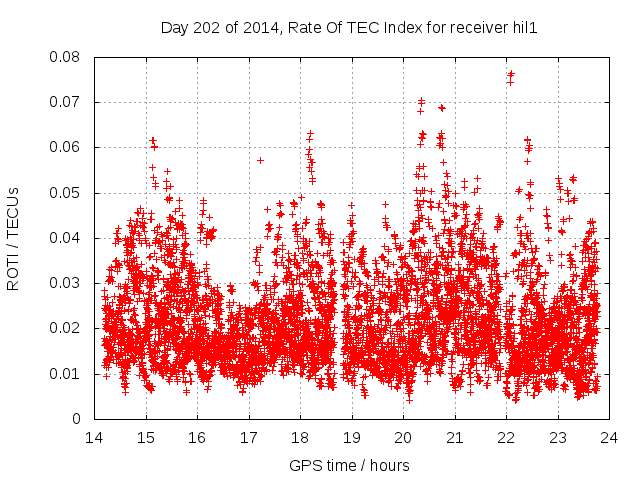 Day 202 of 2014, Rate Of TEC Index for receiver hil1

ROTI / TECUs

0.08
0.07
0.06
0.05
0.04
0.03
0.02
0.01
0

14 15 16 17 18 19 20 21 22 23 24

GPS time / hours